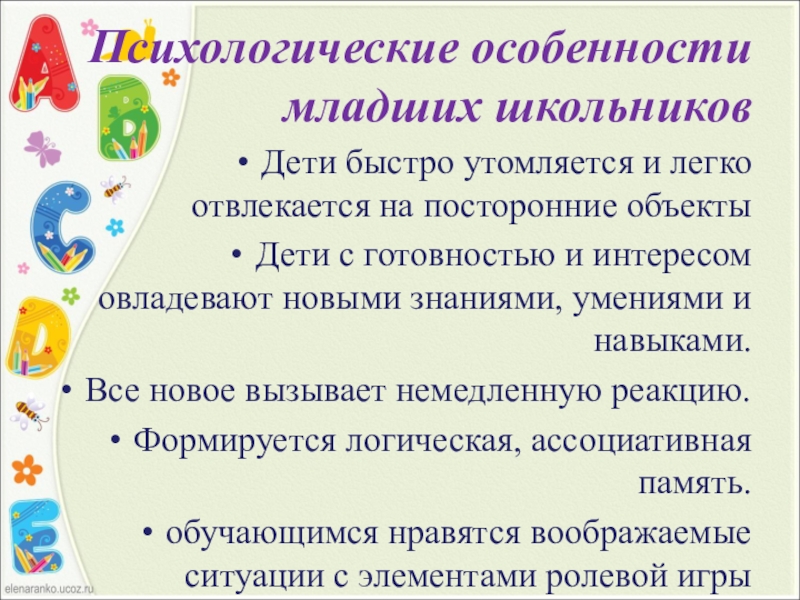 Психологические особенности младших школьников

• Дети быстро утомляется и легко отвлекается на посторонние объекты

• Дети с готовностью и интересом овладевают новыми знаниями, умениями и навыками.

• Все новое вызывает немедленную реакцию.

• Формируется логическая, ассоциативная память.

• обучающимся нравятся воображаемые ситуации с элементами ролевой игры

A B C D E

elenaranko.ucoz.ru